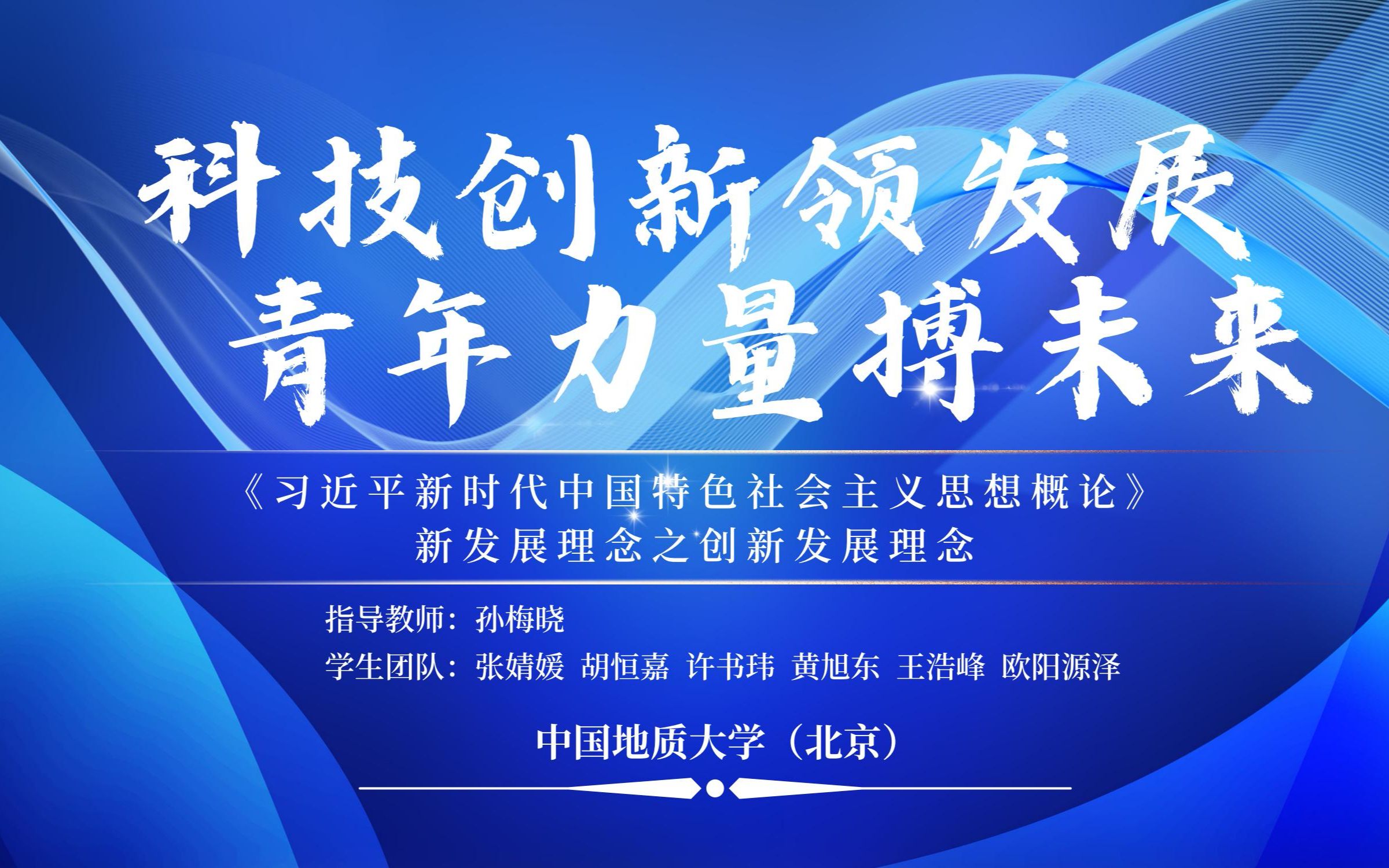 科技创新领发展
青年力量搏未来

《习近平新时代中国特色社会主义思想概论》
新发展理念之创新发展理念

指导教师：孙梅晓
学生团队：张婧媛 胡恒嘉 许书玮 黄旭东 王浩峰 欧阳源泽

中国地质大学（北京）